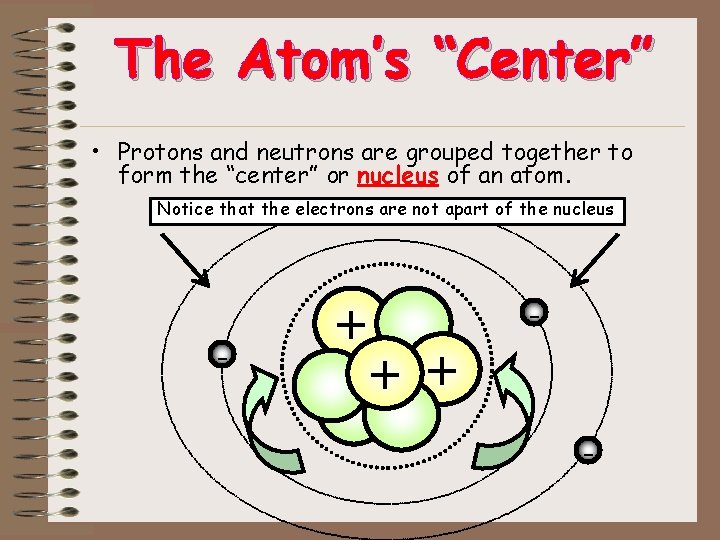 The Atom's "Center"

• Protons and neutrons are grouped together to form the "center" or nucleus of an atom.

Notice that the electrons are not apart of the nucleus

+
+
+

-
-
-